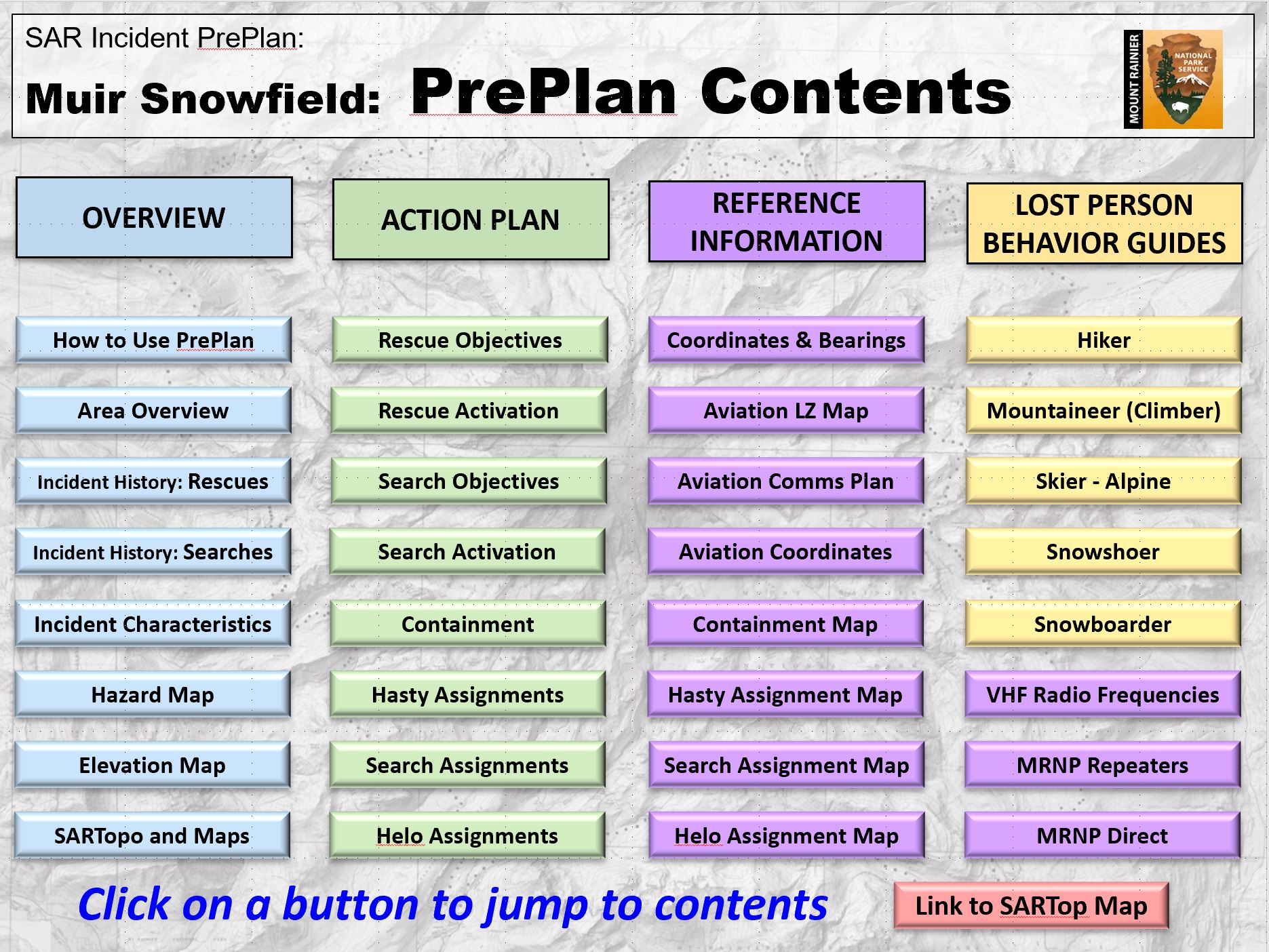 SAR Incident PrePlan:

Muir Snowfield: PrePlan Contents

MOUNT RAINIER

NATIONAL PARK SERVICE

OVERVIEW

How to Use PrePlan

Area Overview

Incident History: Rescues

Incident History: Searches

Incident Characteristics

Hazard Map

Elevation Map

SARTopo and Maps

ACTION PLAN

Rescue Objectives

Rescue Activation

Search Objectives

Search Activation

Containment

Hasty Assignments

Search Assignments

Helo Assignments

REFERENCE INFORMATION

Coordinates & Bearings

Aviation LZ Map

Aviation Comms Plan

Aviation Coordinates

Containment Map

Hasty Assignment Map

Search Assignment Map

Helo Assignment Map

LOST PERSON BEHAVIOR GUIDES

Hiker

Mountaineer (Climber)

Skier - Alpine

Snowshoer

Snowboarder

VHF Radio Frequencies

MRNP Repeaters

MRNP Direct

Click on a button to jump to contents

Link to SARTop Map